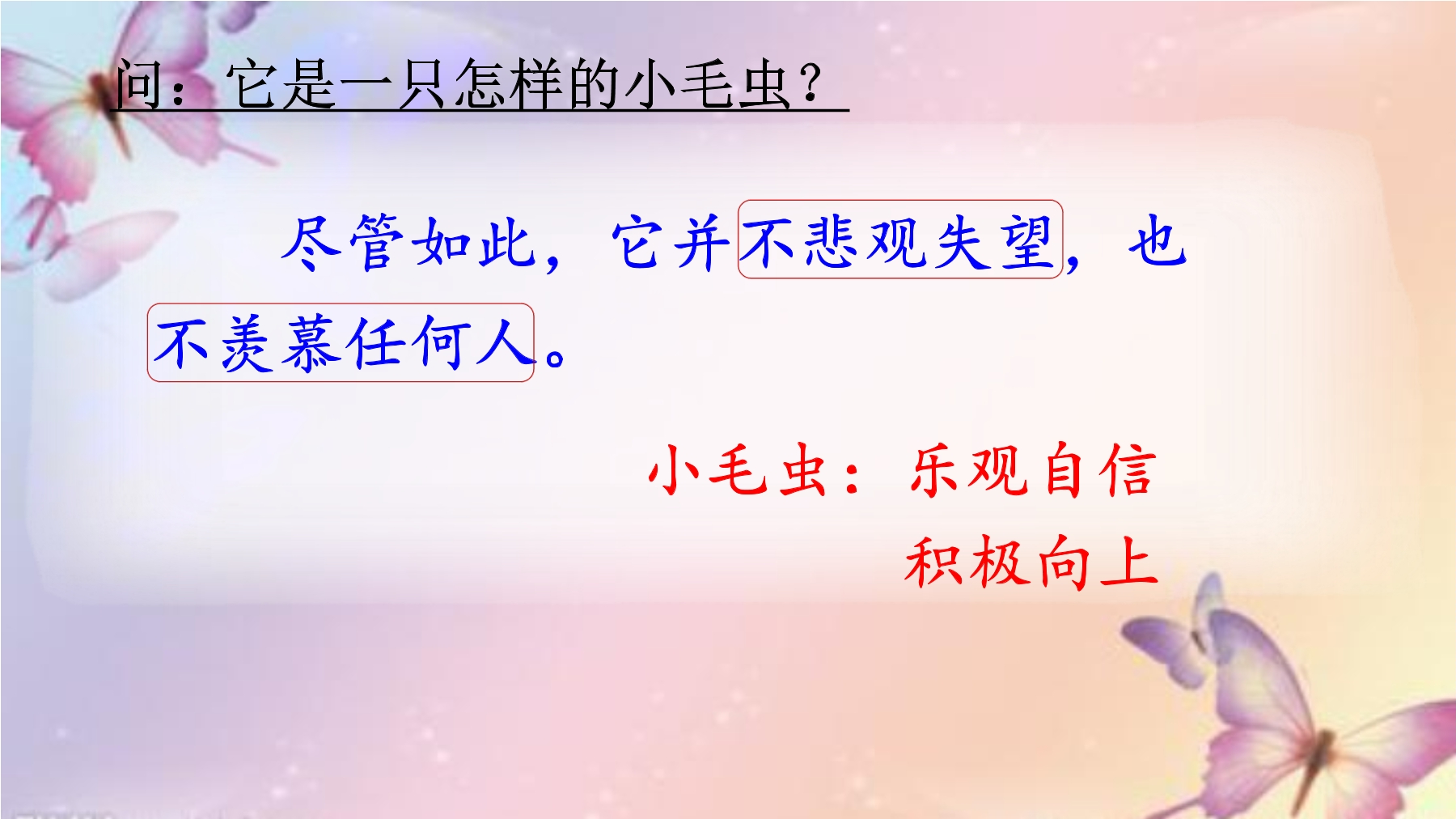 问：它是一只怎样的小毛虫？

尽管如此，它并不悲观失望，也不羡慕任何人。

小毛虫：乐观自信
积极向上